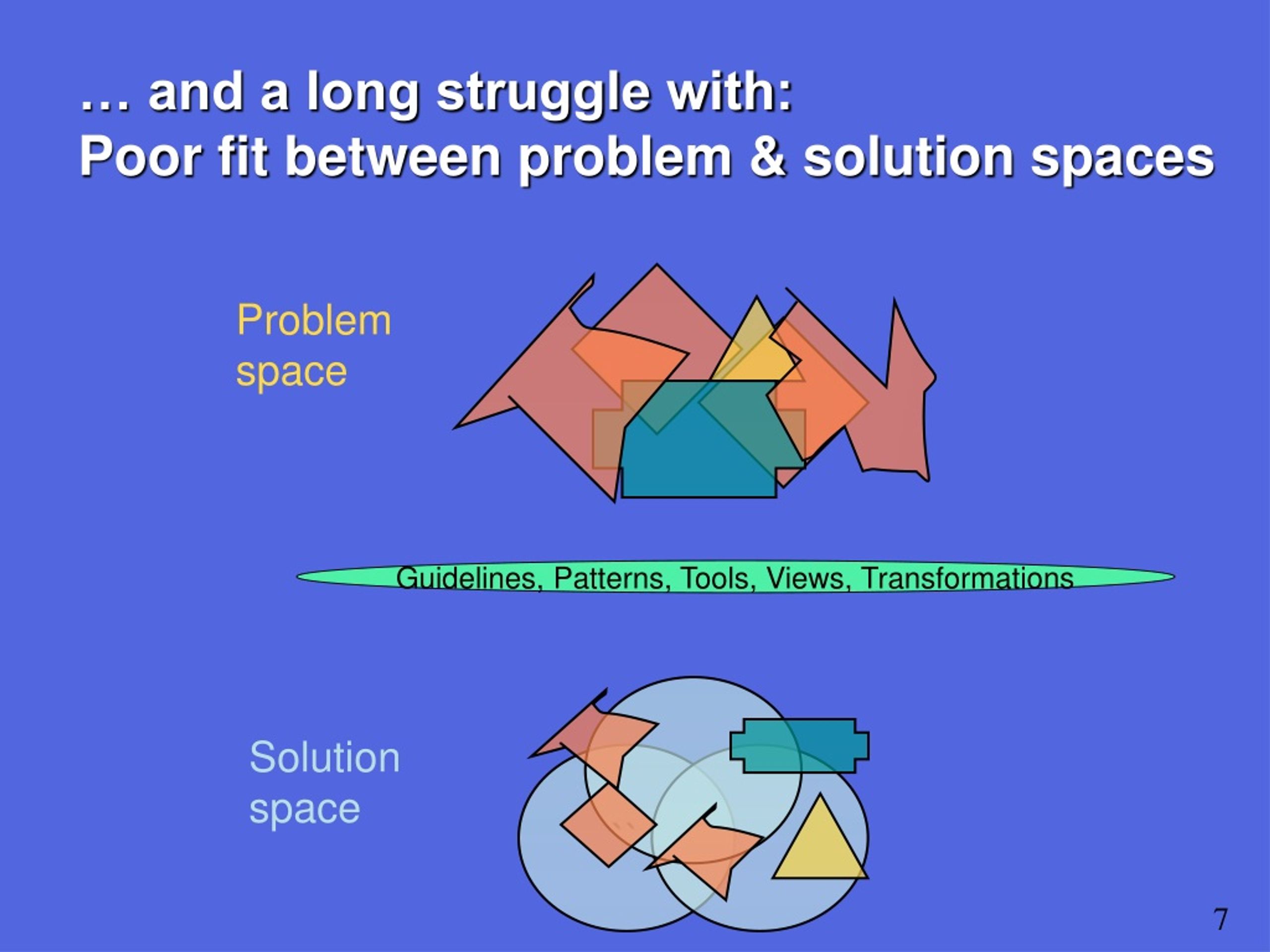 … and a long struggle with:
Poor fit between problem & solution spaces

Problem space

Guidelines, Patterns, Tools, Views, Transformations

Solution space

7